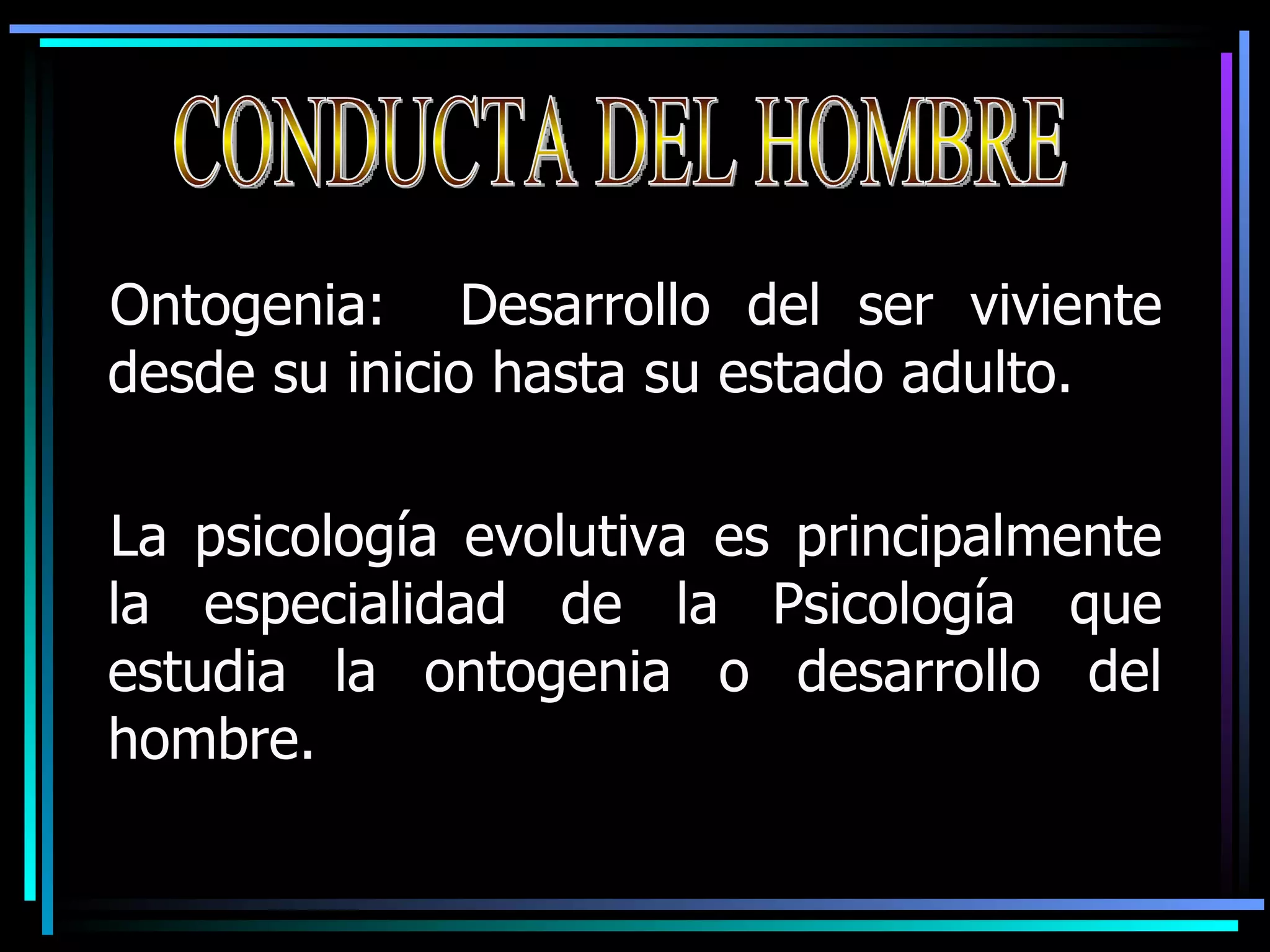 CONDUCTA DEL HOMBRE

Ontogenia: Desarrollo del ser viviente desde su inicio hasta su estado adulto.

La psicología evolutiva es principalmente la especialidad de la Psicología que estudia la ontogenia o desarrollo del hombre.